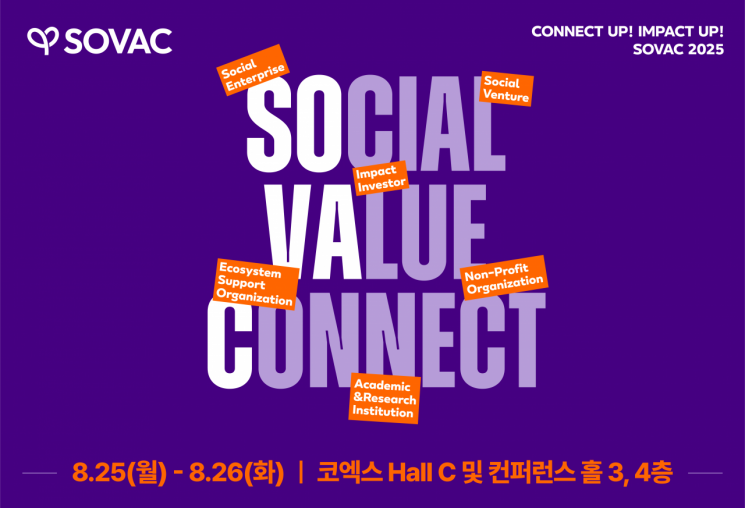 SOVAC

CONNECT UP! IMPACT UP!
SOVAC 2025

Social Enterprise

Social Venture

SOCIAL

Impact Investor

VALUE

Ecosystem Support Organization

Non-Profit Organization

CONNECT

Academic &Research Institution

8.25(월) - 8.26(화) | 코엑스 Hall C 및 컨퍼런스 홀 3, 4층